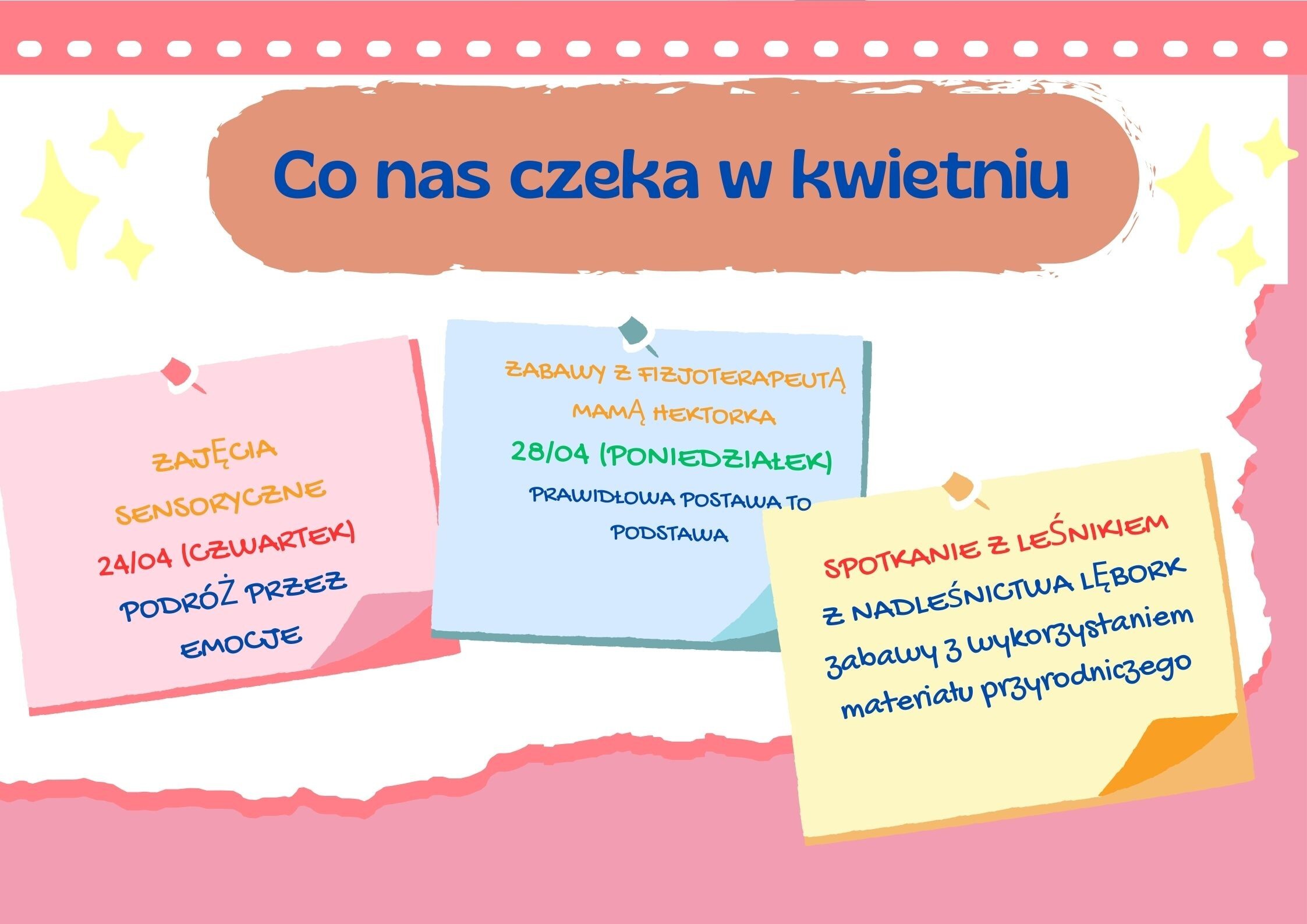 Co nas czeka w kwietniu

ZAJĘCIA SENSORYCZNE
24/04 (CZWARTEK)
PODRÓŻ PRZEZ EMOCJE

ZABAWY Z FIZJOTERAPEUTĄ MAMĄ HEKTORKA
28/04 (PONIEDZIAŁEK)
PRAWIDŁOWA POSTAWA TO PODSTAWA

SPOTKANIE Z LEŚNIKIEM
Z NADLEŚNICTWA LĘBORK
zabawy z wykorzystaniem materiału przyrodniczego